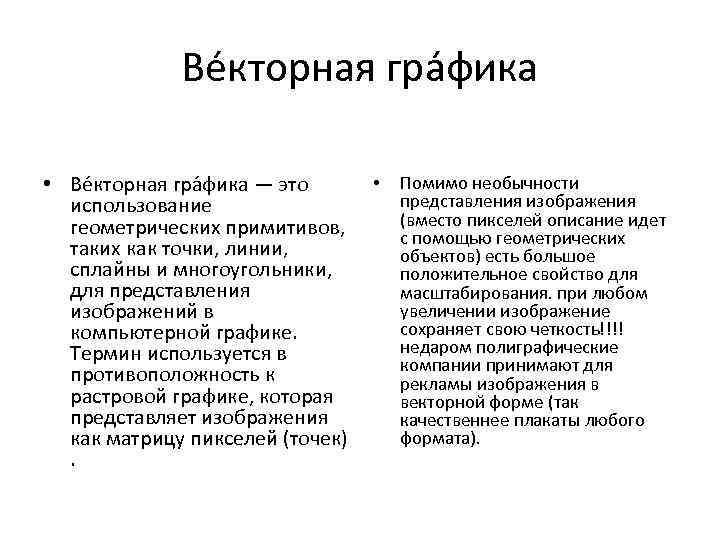 Ве́кторная гра́фика

• Ве́кторная гра́фика — это использование геометрических примитивов, таких как точки, линии, сплайны и многоугольники, для представления изображений в компьютерной графике. Термин используется в противоположность к растровой графике, которая представляет изображения как матрицу пикселей (точек) .

• Помимо необычности представления изображения (вместо пикселей описание идет с помощью геометрических объектов) есть большое положительное свойство для масштабирования. при любом увеличении изображение сохраняет свою четкость!!!! недаром полиграфические компании принимают для рекламы изображения в векторной форме (так качественнее плакаты любого формата).